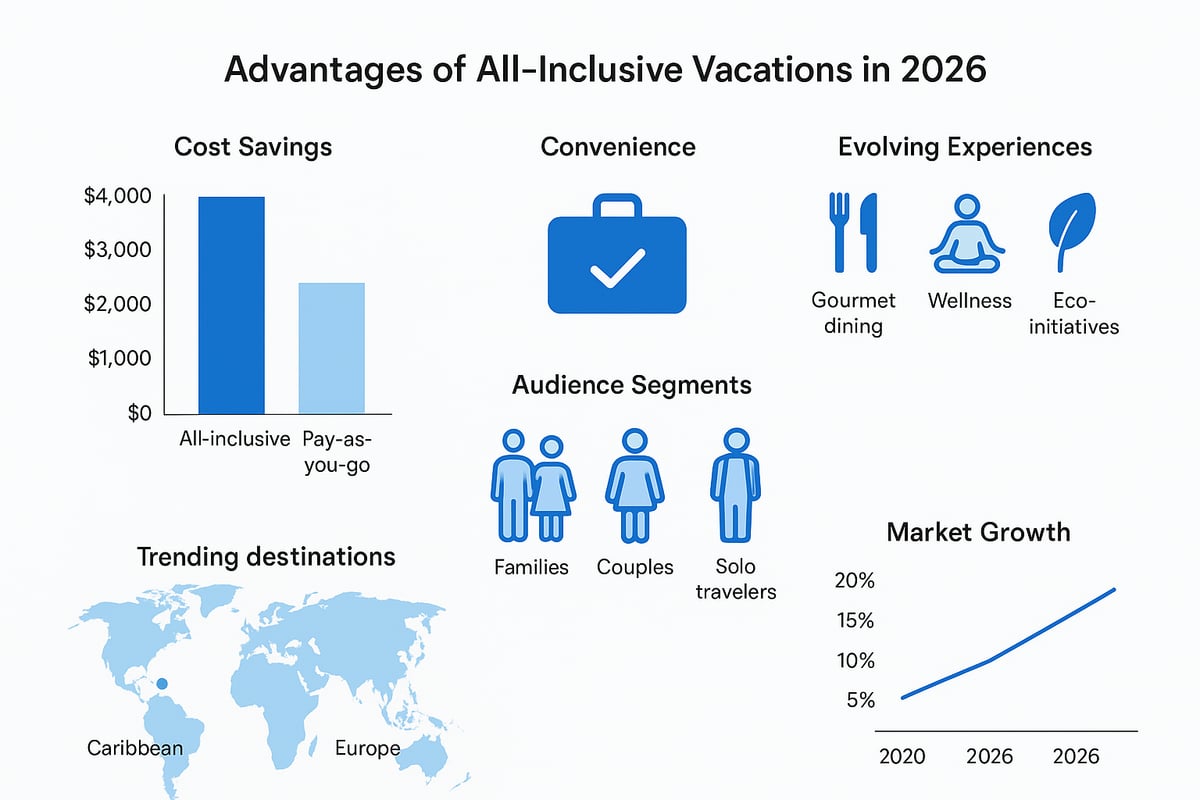 Advantages of All-Inclusive Vacations in 2026

Cost Savings

$4,000
$3,000
$2,000
$1,000
$0

All-inclusive Pay-as-you-go

Convenience

Evolving Experiences

Gourmet dining

Wellness

Eco-initiatives

Audience Segments

Families

Couples

Solo travelers

Trending destinations

Caribbean

Europe

Market Growth

20%
15%
10%
5%

2020 2026 2026